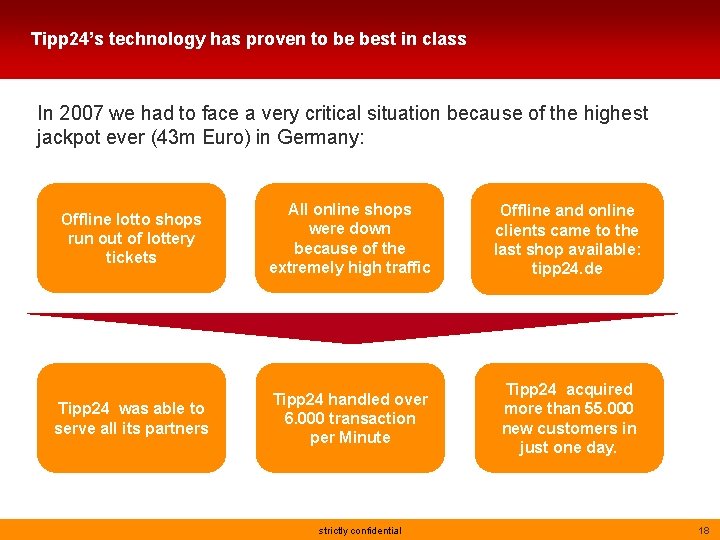 Tipp24's technology has proven to be best in class

In 2007 we had to face a very critical situation because of the highest jackpot ever (43m Euro) in Germany:

Offline lotto shops run out of lottery tickets

All online shops were down because of the extremely high traffic

Offline and online clients came to the last shop available: tipp24.de

Tipp24 was able to serve all its partners

Tipp24 handled over 6.000 transaction per Minute

Tipp24 acquired more than 55.000 new customers in just one day.

strictly confidential

18